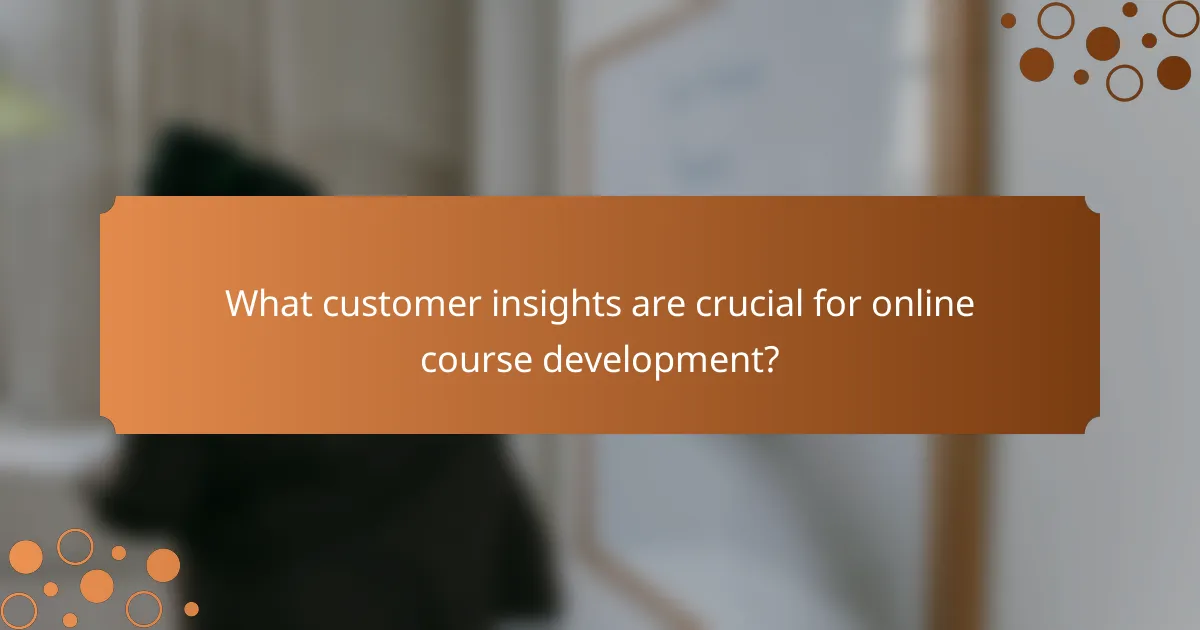 What customer insights are crucial for online course development?